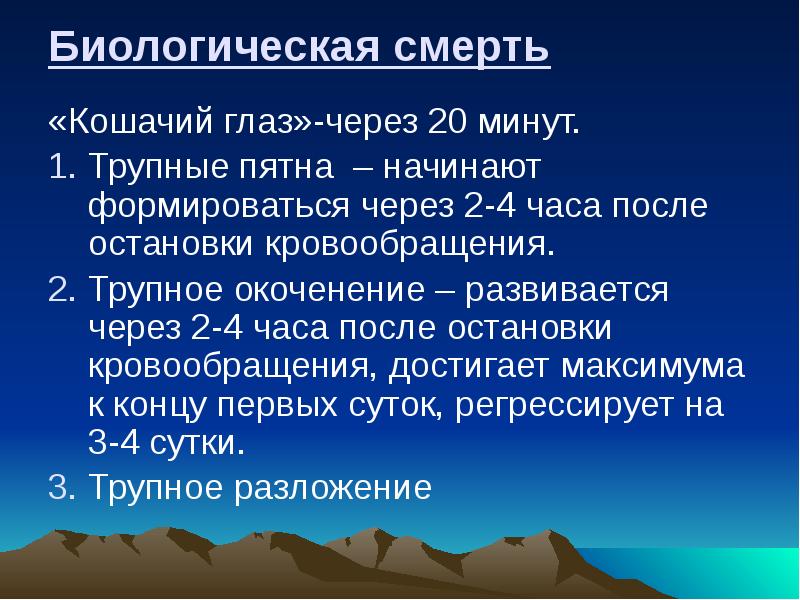 Биологическая смерть

«Кошачий глаз»-через 20 минут.

1. Трупные пятна – начинают формироваться через 2-4 часа после остановки кровообращения.

2. Трупное окоченение – развивается через 2-4 часа после остановки кровообращения, достигает максимума к концу первых суток, регрессирует на 3-4 сутки.

3. Трупное разложение